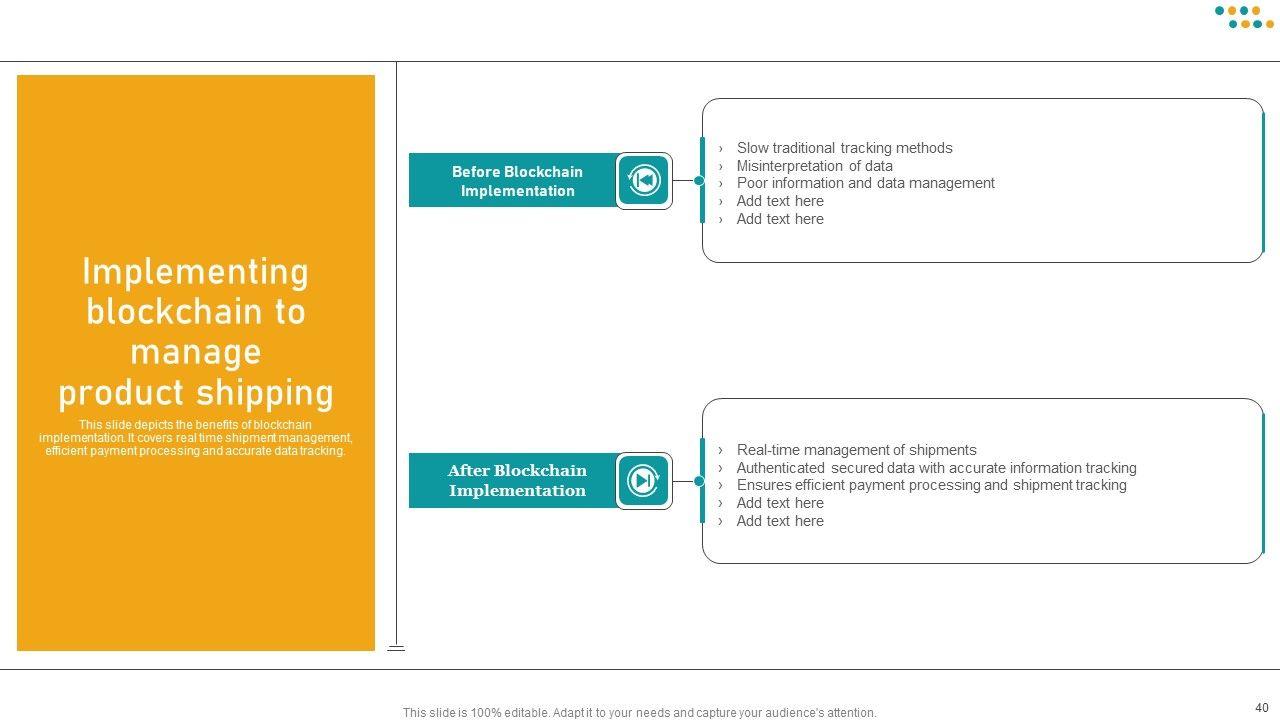 Implementing blockchain to manage product shipping

This slide depicts the benefits of blockchain implementation. It covers real time shipment management, efficient payment processing and accurate data tracking.

Before Blockchain Implementation

› Slow traditional tracking methods
› Misinterpretation of data
› Poor information and data management
› Add text here
› Add text here

After Blockchain Implementation

› Real-time management of shipments
› Authenticated secured data with accurate information tracking
› Ensures efficient payment processing and shipment tracking
› Add text here
› Add text here

This slide is 100% editable. Adapt it to your needs and capture your audience's attention.

40